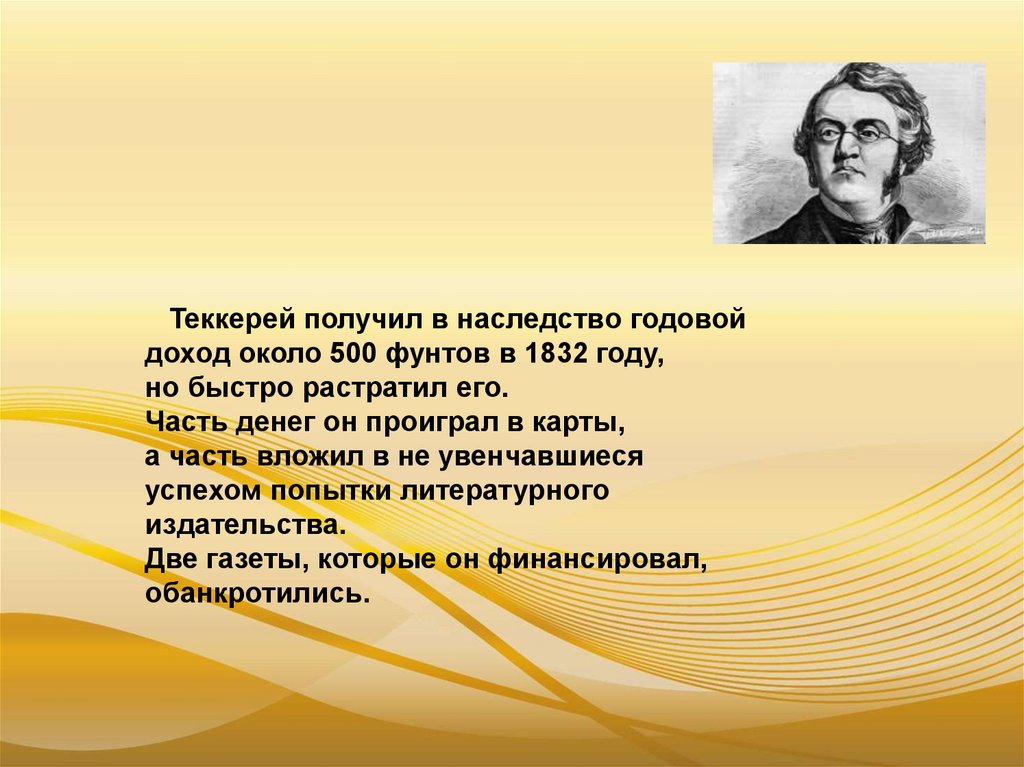 Теккерей получил в наследство годовой доход около 500 фунтов в 1832 году, но быстро растратил его.
Часть денег он проиграл в карты, а часть вложил в не увенчавшиеся успехом попытки литературного издательства.
Две газеты, которые он финансировал, обанкротились.